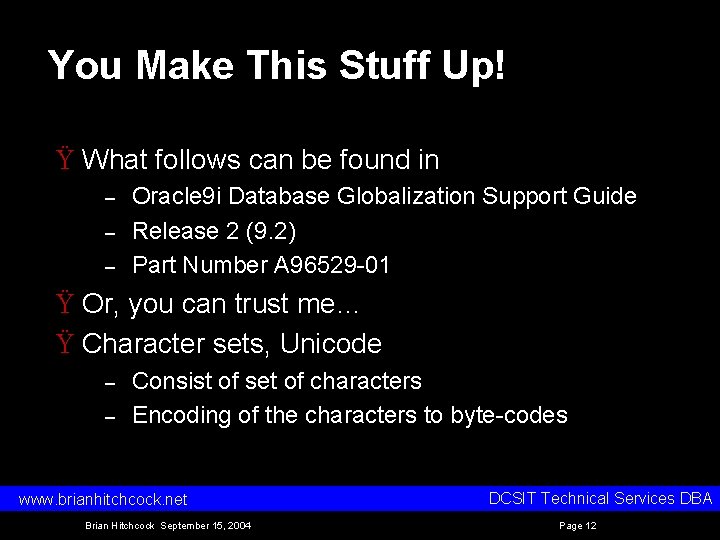 You Make This Stuff Up!

Ÿ What follows can be found in

– Oracle9i Database Globalization Support Guide

– Release 2 (9.2)

– Part Number A96529-01

Ÿ Or, you can trust me…

Ÿ Character sets, Unicode

– Consist of set of characters

– Encoding of the characters to byte-codes

www.brianhitchcock.net

DCSIT Technical Services DBA

Brian Hitchcock September 15, 2004

Page 12